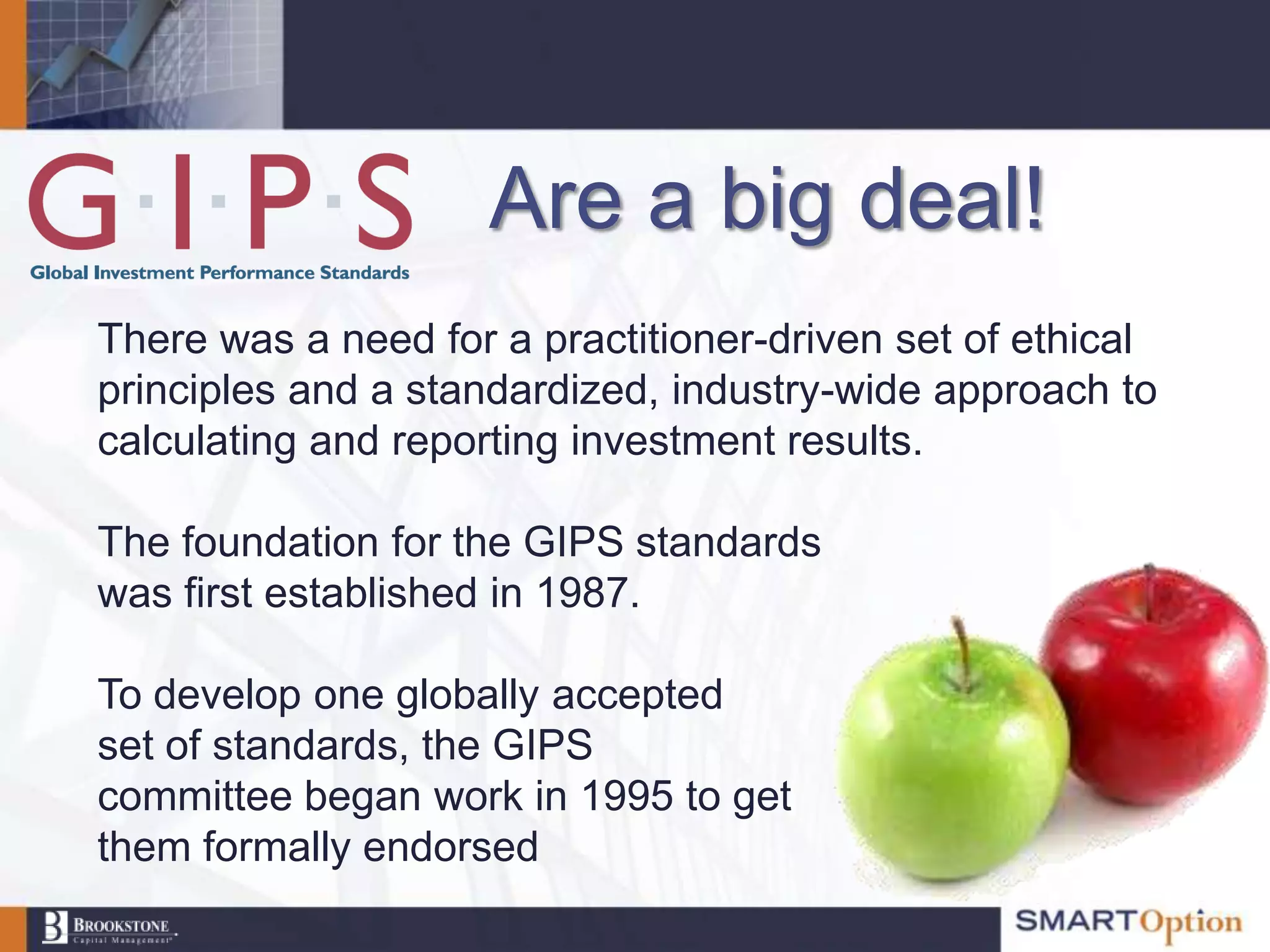 G·I·P·S
Global Investment Performance Standards

Are a big deal!

There was a need for a practitioner-driven set of ethical principles and a standardized, industry-wide approach to calculating and reporting investment results.

The foundation for the GIPS standards was first established in 1987.

To develop one globally accepted set of standards, the GIPS committee began work in 1995 to get them formally endorsed

B BROOKSTONE Capital Management

SMARTOption